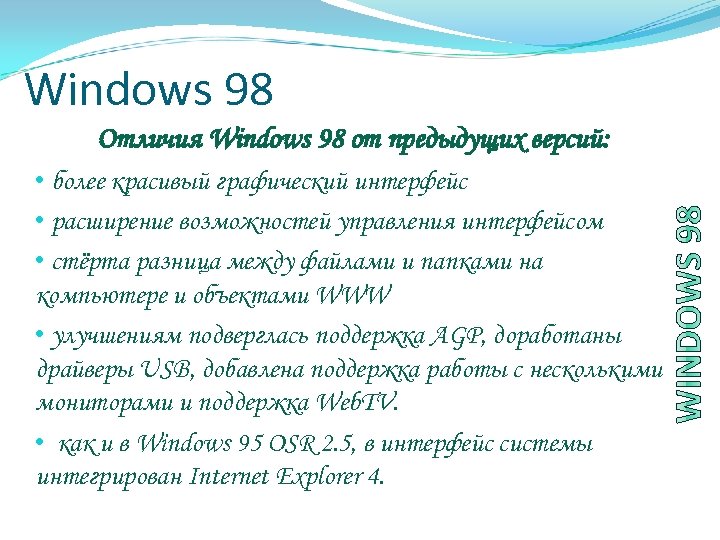 Windows 98

Отличия Windows 98 от предыдущих версий:

• более красивый графический интерфейс

• расширение возможностей управления интерфейсом

• стёрта разница между файлами и папками на компьютере и объектами WWW

• улучшениям подверглась поддержка AGP, доработаны драйверы USB, добавлена поддержка работы с несколькими мониторами и поддержка WebTV.

• как и в Windows 95 OSR 2.5, в интерфейс системы интегрирован Internet Explorer 4.

WINDOWS 98